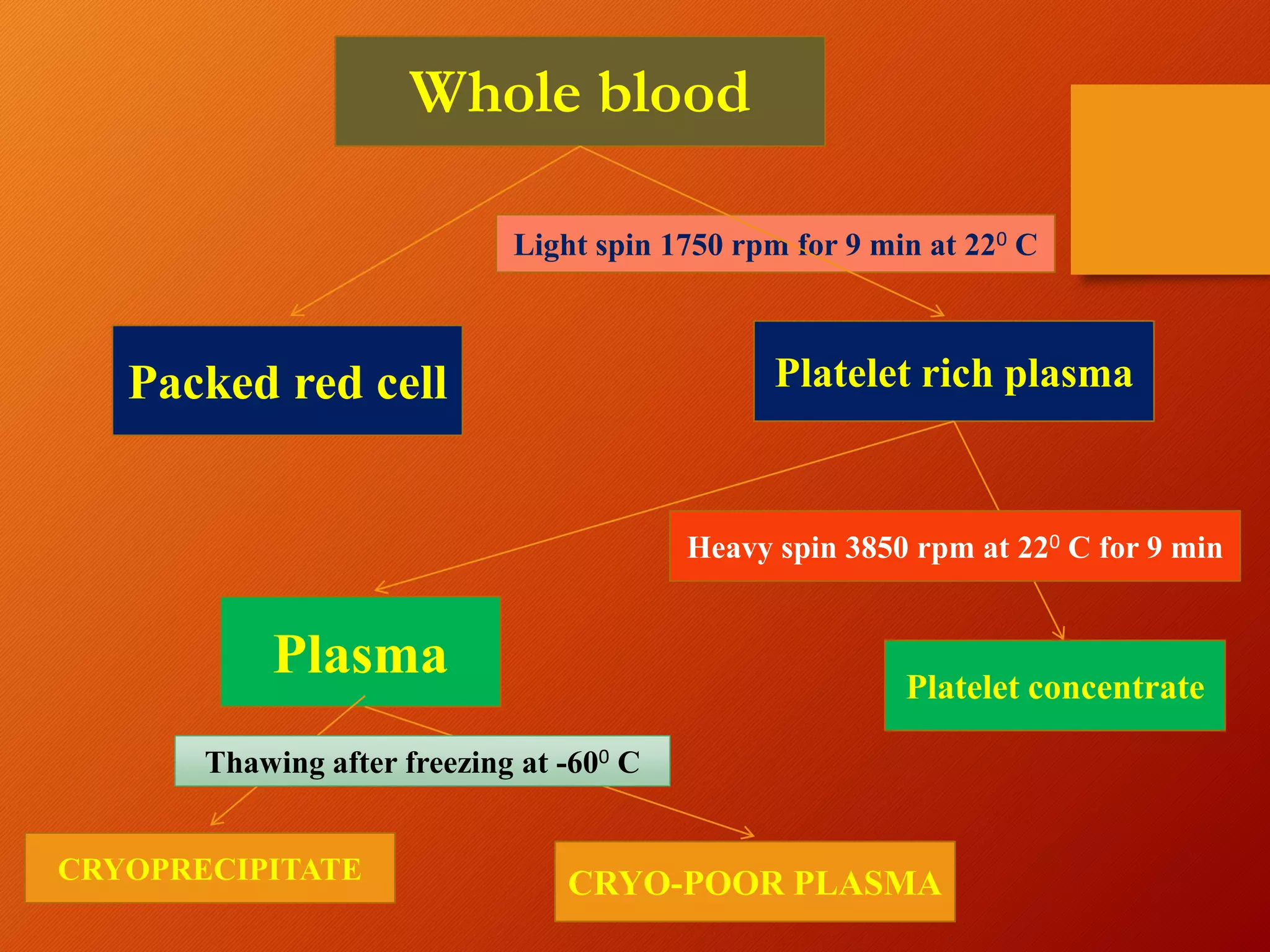 Whole blood

Light spin 1750 rpm for 9 min at $22^0$ C

Packed red cell

Platelet rich plasma

Heavy spin 3850 rpm at $22^0$ C for 9 min

Plasma

Platelet concentrate

Thawing after freezing at $-60^0$ C

CRYOPRECIPITATE

CRYO-POOR PLASMA